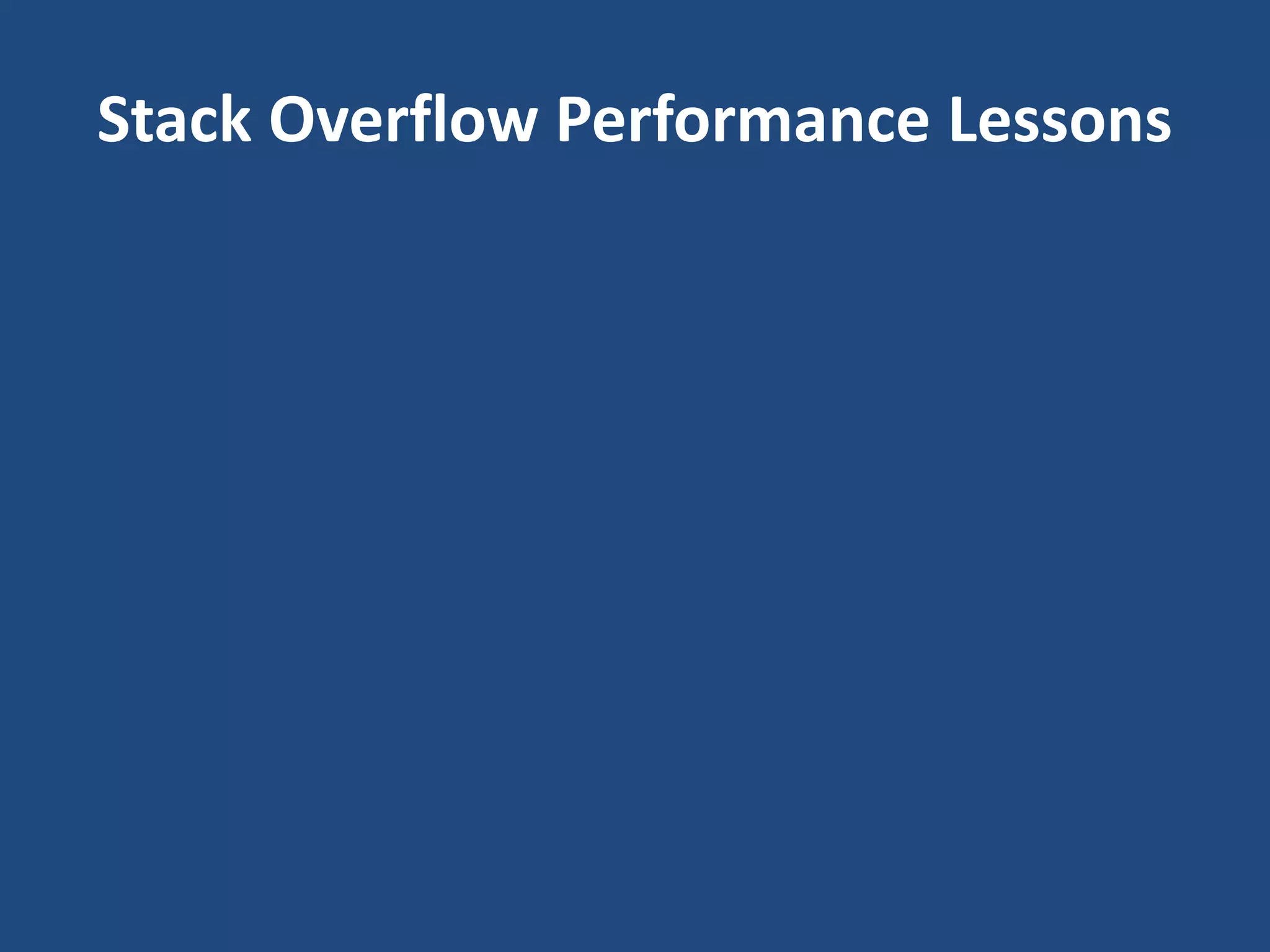 Stack Overflow Performance Lessons